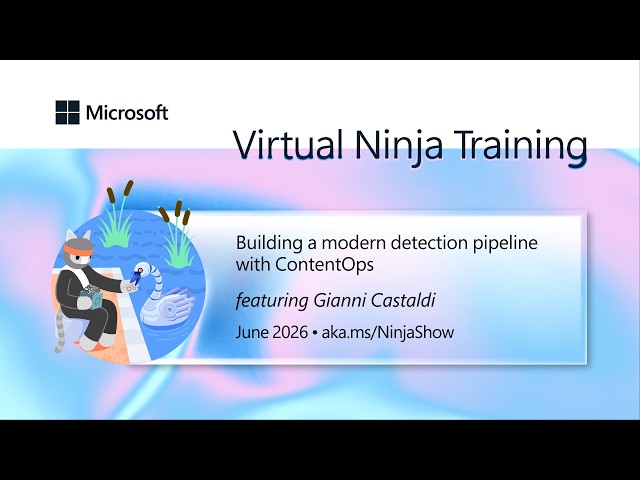 Microsoft

Virtual Ninja Training

Building a modern detection pipeline with ContentOps

featuring Gianni Castaldi

June 2026 • aka.ms/NinjaShow